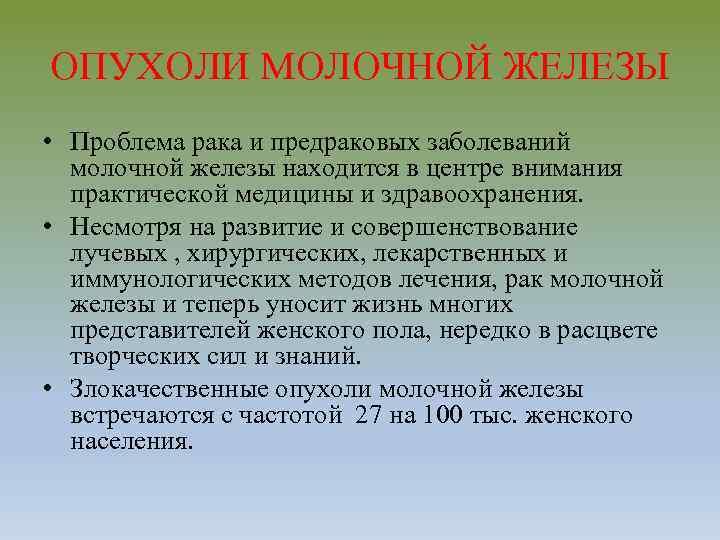 ОПУХОЛИ МОЛОЧНОЙ ЖЕЛЕЗЫ

• Проблема рака и предраковых заболеваний молочной железы находится в центре внимания практической медицины и здравоохранения.

• Несмотря на развитие и совершенствование лучевых , хирургических, лекарственных и иммунологических методов лечения, рак молочной железы и теперь уносит жизнь многих представителей женского пола, нередко в расцвете творческих сил и знаний.

• Злокачественные опухоли молочной железы встречаются с частотой 27 на 100 тыс. женского населения.